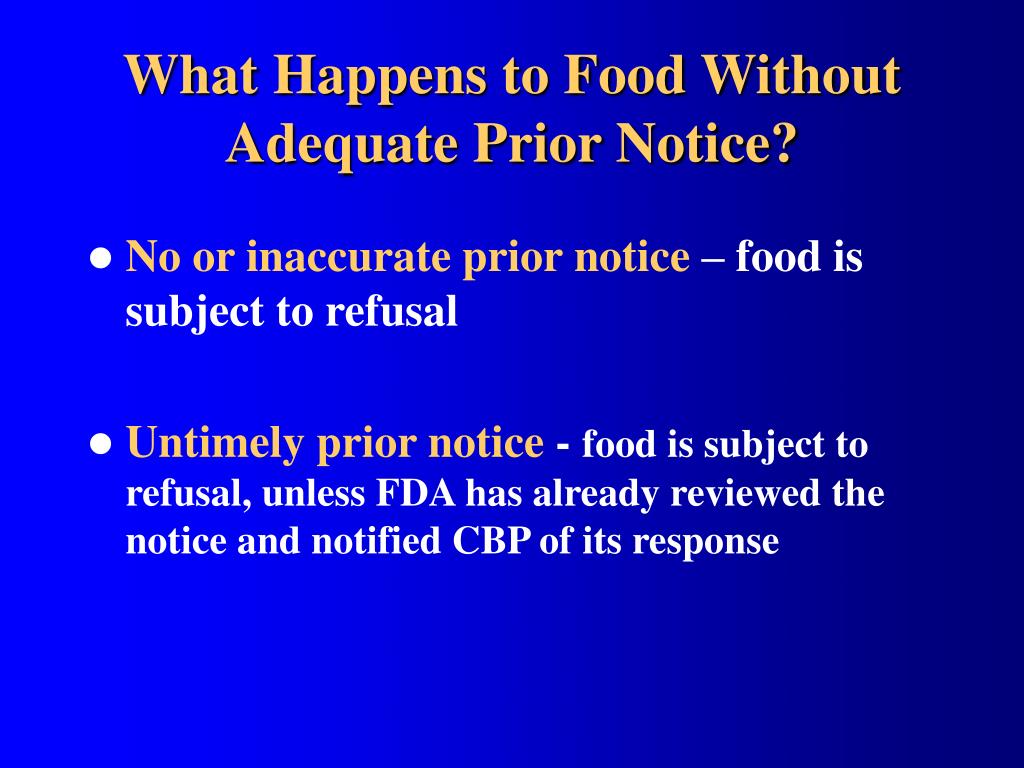 What Happens to Food Without Adequate Prior Notice?

● No or inaccurate prior notice – food is subject to refusal

● Untimely prior notice - food is subject to refusal, unless FDA has already reviewed the notice and notified CBP of its response